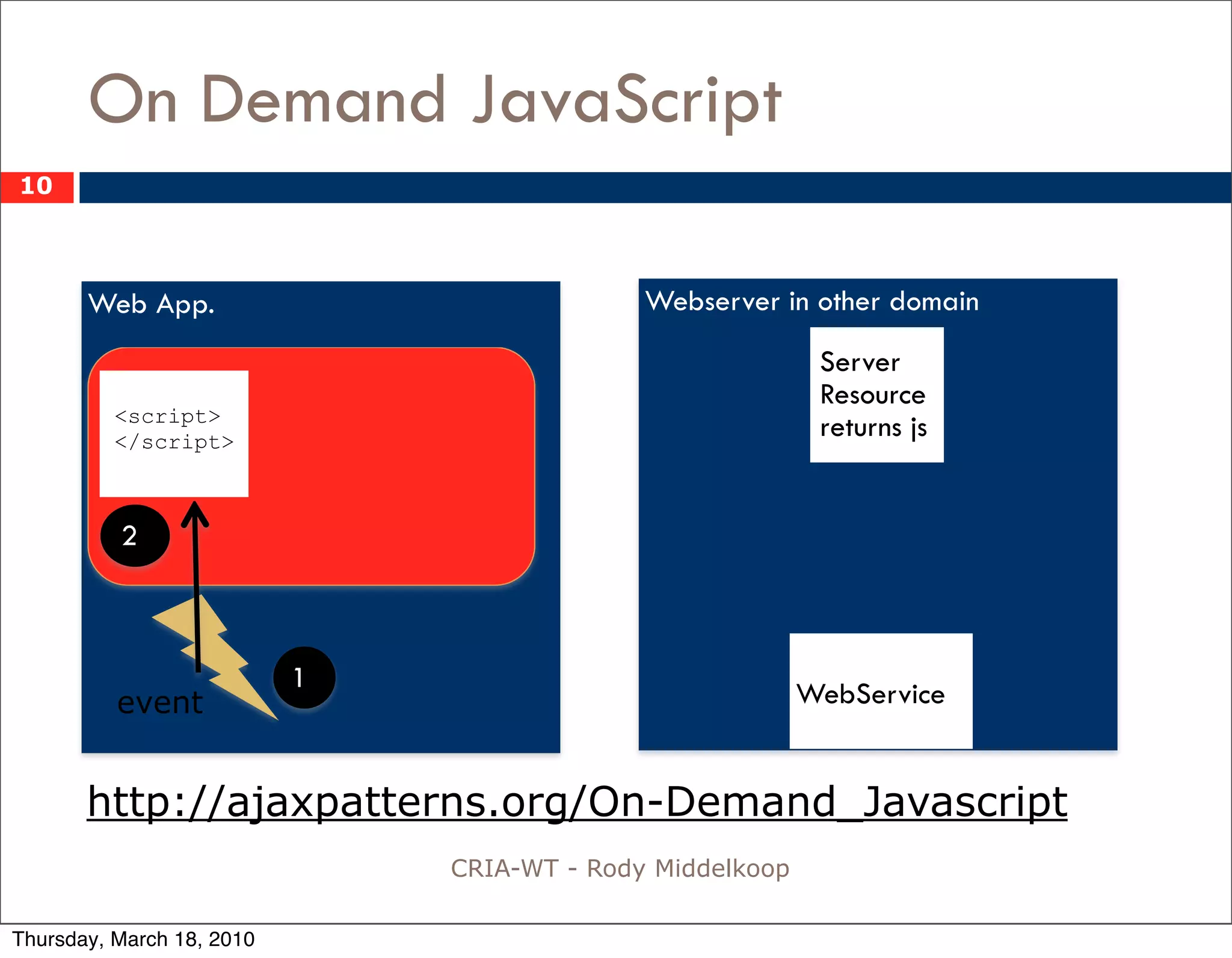 On Demand JavaScript

10

Web App.

<script>
</script>

2

event

1

Webserver in other domain

Server Resource returns js

WebService

http://ajaxpatterns.org/On-Demand_Javascript

CRIA-WT - Rody Middelkoop

Thursday, March 18, 2010